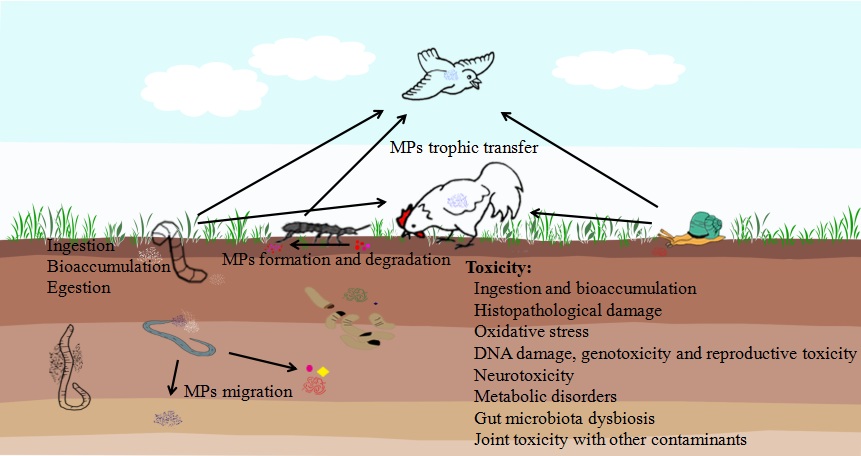 MPs trophic transfer

Ingestion
Bioaccumulation
Egestion

MPs formation and degradation

MPs migration

Toxicity:
Ingestion and bioaccumulation
Histopathological damage
Oxidative stress
DNA damage, genotoxicity and reproductive toxicity
Neurotoxicity
Metabolic disorders
Gut microbiota dysbiosis
Joint toxicity with other contaminants